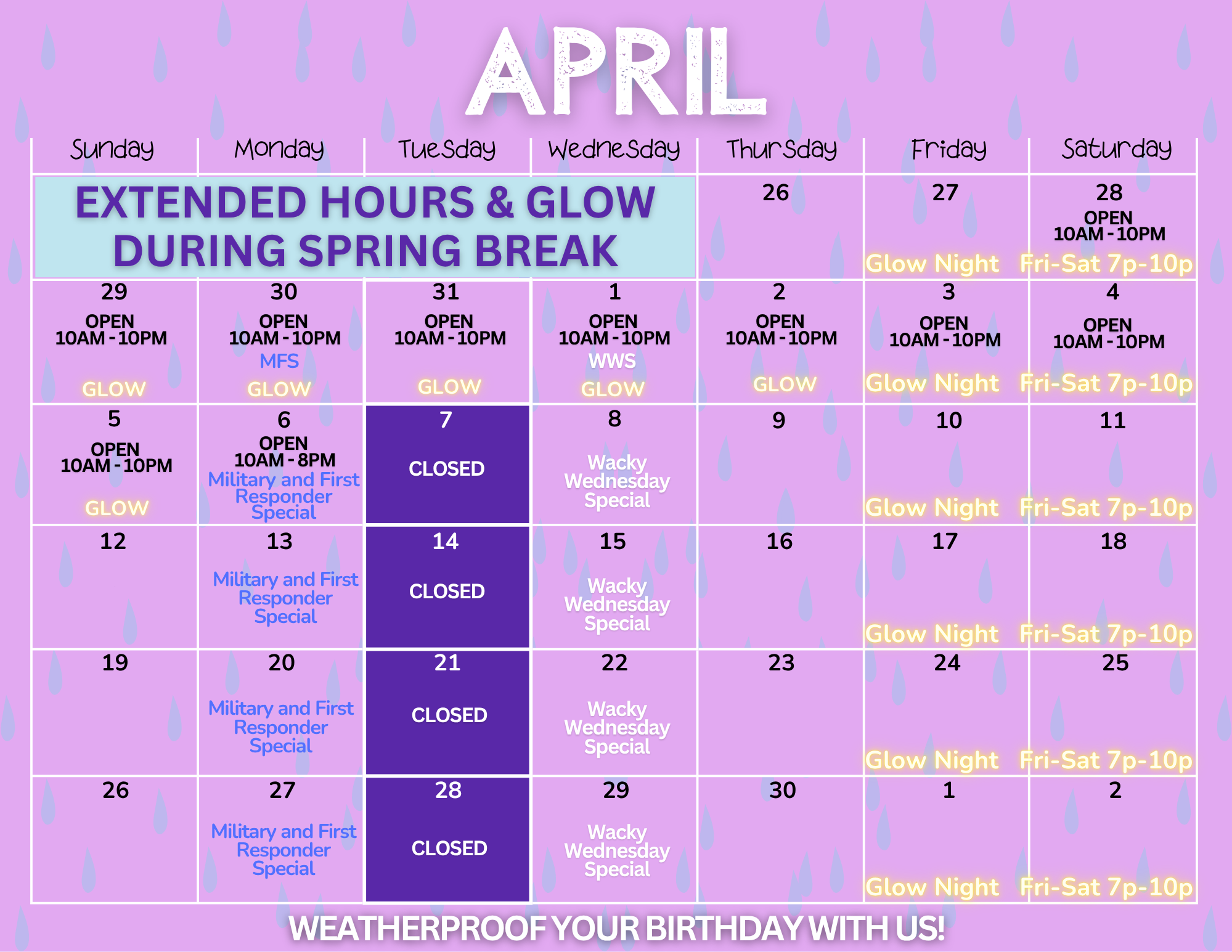 APRIL

| Sunday | Monday | Tuesday | Wednesday | Thursday | Friday | Saturday |
|---|---|---|---|---|---|---|
| EXTENDED HOURS & GLOW DURING SPRING BREAK | | | | 26 | 27 Glow Night | 28 OPEN 10AM - 10PM Fri-Sat 7p-10p |
| 29 OPEN 10AM - 10PM GLOW | 30 OPEN 10AM - 10PM MFS GLOW | 31 OPEN 10AM - 10PM GLOW | 1 OPEN 10AM - 10PM WWS GLOW | 2 OPEN 10AM - 10PM GLOW | 3 OPEN 10AM - 10PM Glow Night | 4 OPEN 10AM - 10PM Fri-Sat 7p-10p |
| 5 OPEN 10AM - 10PM GLOW | 6 OPEN 10AM - 8PM Military and First Responder Special | 7 CLOSED | 8 Wacky Wednesday Special | 9 | 10 Glow Night | 11 Fri-Sat 7p-10p |
| 12 | 13 Military and First Responder Special | 14 CLOSED | 15 Wacky Wednesday Special | 16 | 17 Glow Night | 18 Fri-Sat 7p-10p |
| 19 | 20 Military and First Responder Special | 21 CLOSED | 22 Wacky Wednesday Special | 23 | 24 Glow Night | 25 Fri-Sat 7p-10p |
| 26 | 27 Military and First Responder Special | 28 CLOSED | 29 Wacky Wednesday Special | 30 | 1 Glow Night | 2 Fri-Sat 7p-10p |

WEATHERPROOF YOUR BIRTHDAY WITH US!